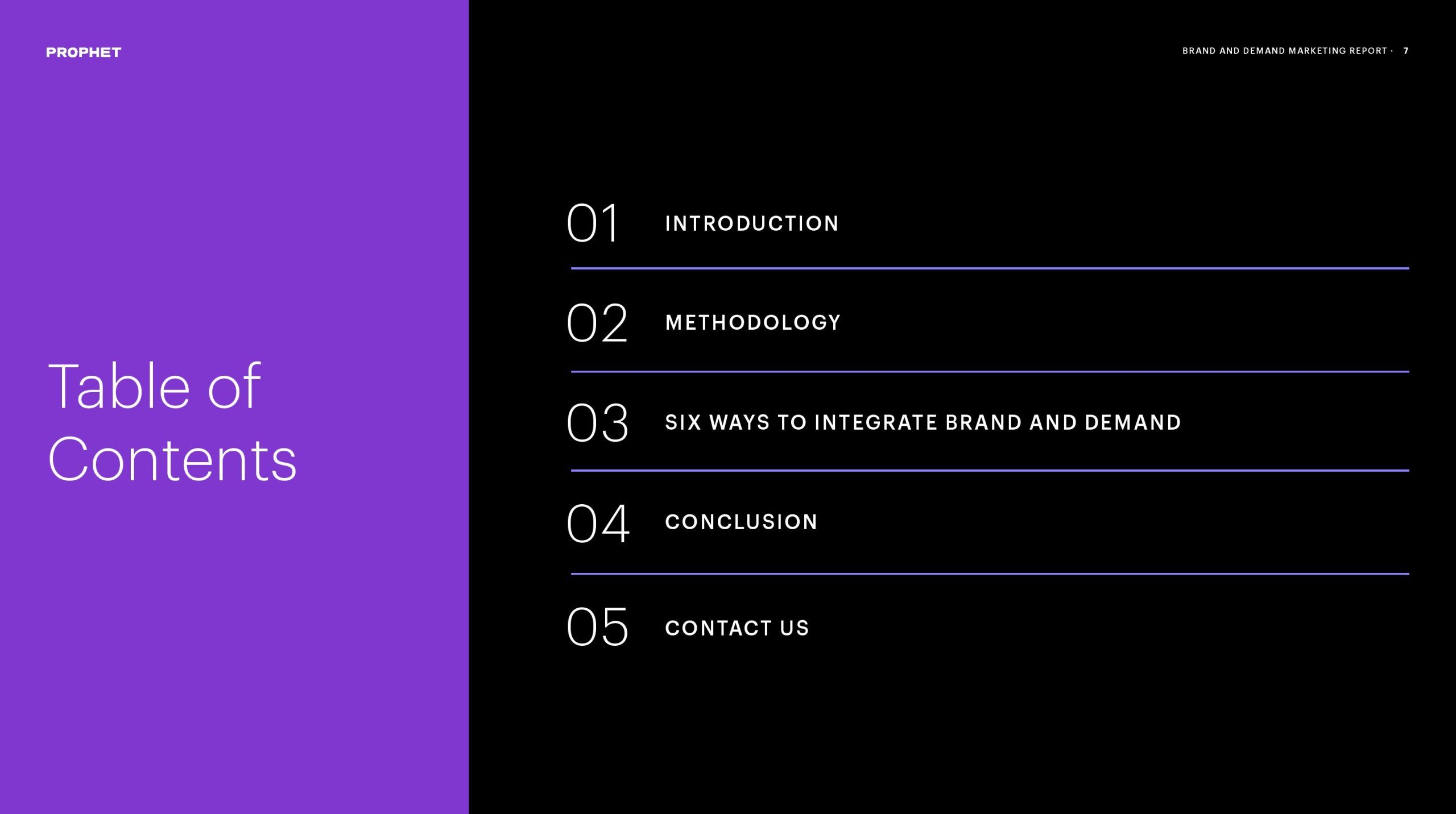 PROPHET

BRAND AND DEMAND MARKETING REPORT · 7

Table of Contents

01 INTRODUCTION

02 METHODOLOGY

03 SIX WAYS TO INTEGRATE BRAND AND DEMAND

04 CONCLUSION

05 CONTACT US